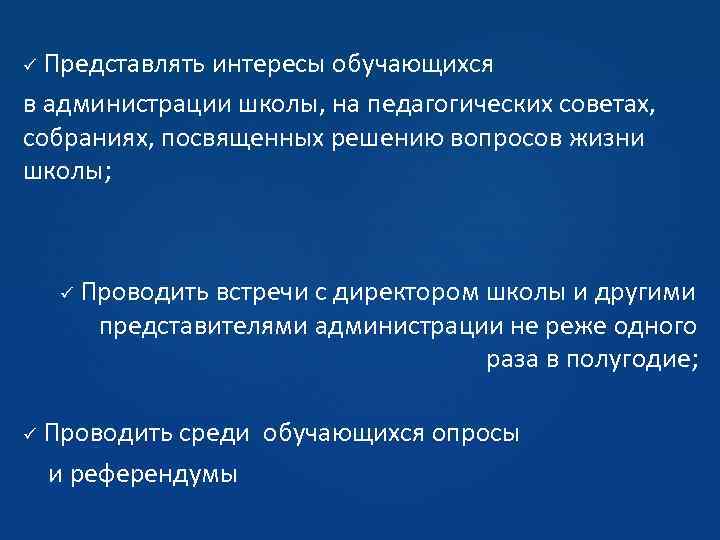 ✓ Представлять интересы обучающихся в администрации школы, на педагогических советах, собраниях, посвященных решению вопросов жизни школы;

✓ Проводить встречи с директором школы и другими представителями администрации не реже одного раза в полугодие;

✓ Проводить среди обучающихся опросы и референдумы